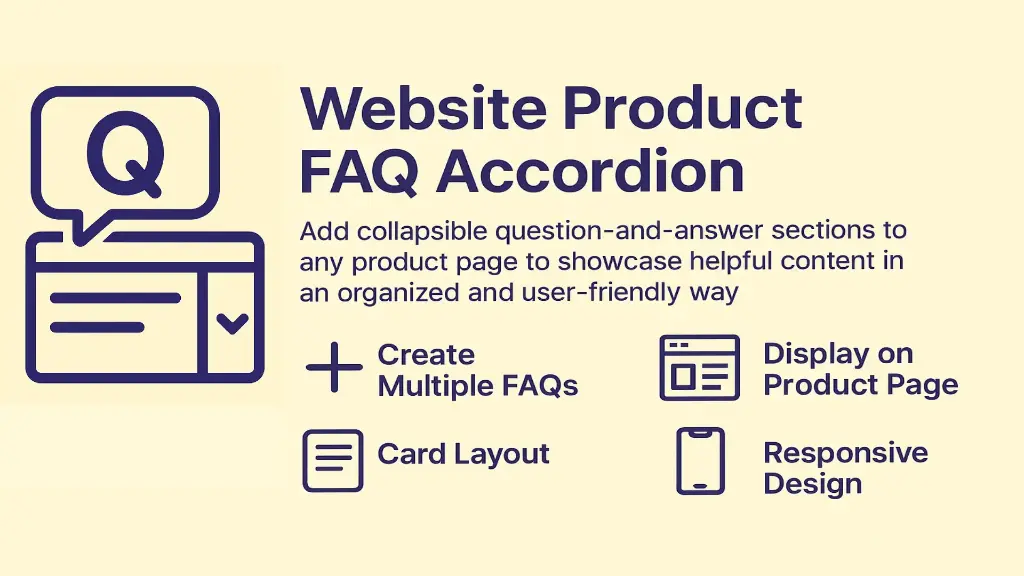 Q

Website Product FAQ Accordion

Add collapsible question-and-answer sections to any product page to showcase helpful content in an organized and user-friendly way

Create Multiple FAQs

Display on Product Page

Card Layout

Responsive Design